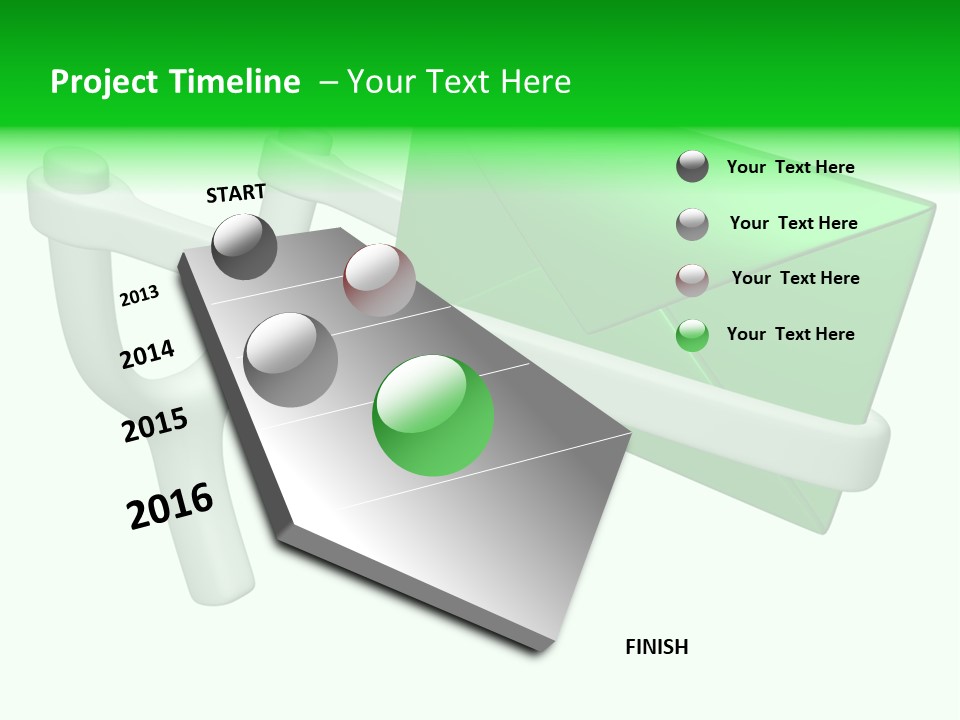 Project Timeline – Your Text Here

START

2013

2014

2015

2016

FINISH

Your Text Here

Your Text Here

Your Text Here

Your Text Here